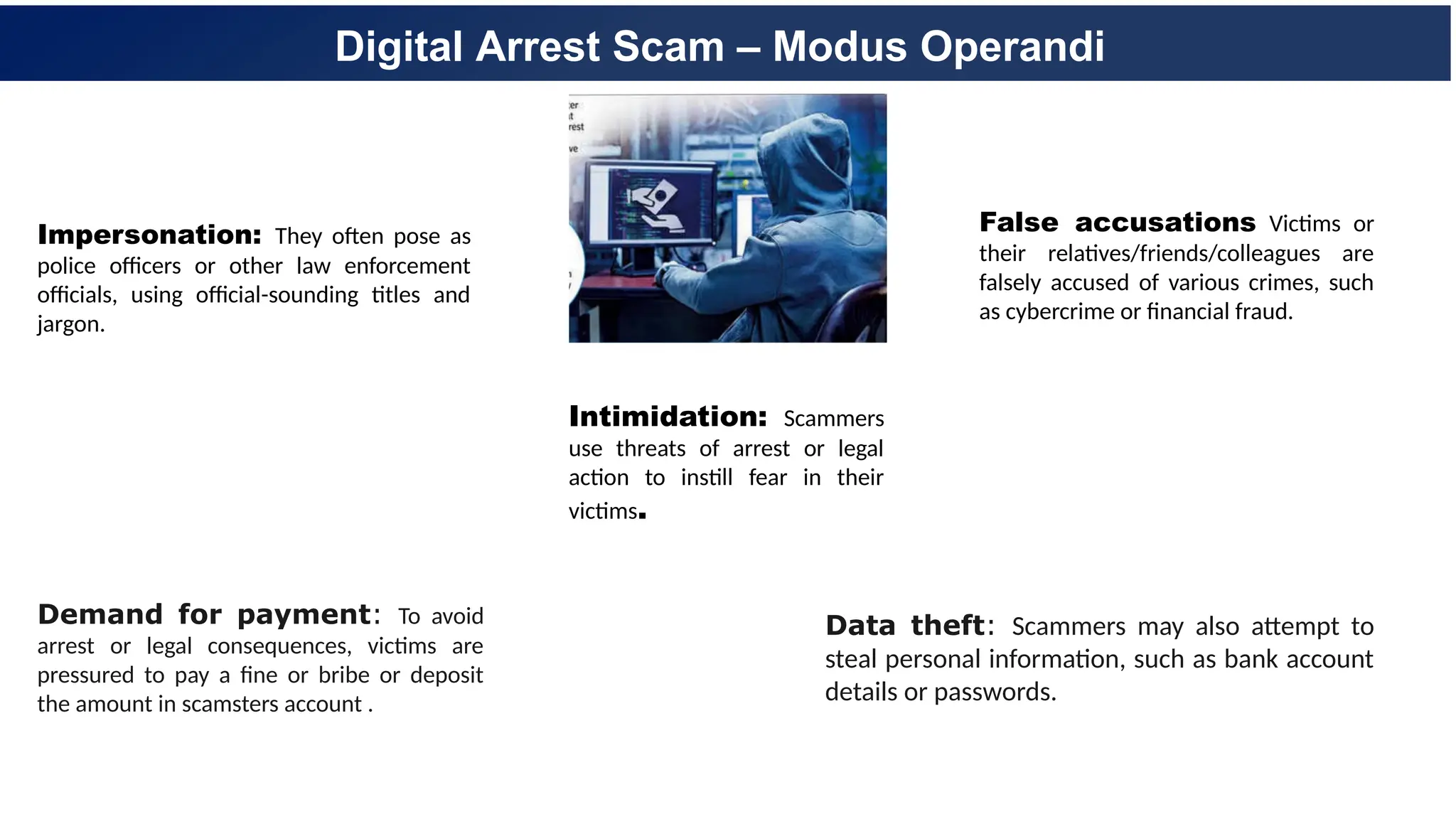 Digital Arrest Scam – Modus Operandi

Impersonation: They often pose as police officers or other law enforcement officials, using official-sounding titles and jargon.

False accusations Victims or their relatives/friends/colleagues are falsely accused of various crimes, such as cybercrime or financial fraud.

Intimidation: Scammers use threats of arrest or legal action to instill fear in their victims.

Demand for payment: To avoid arrest or legal consequences, victims are pressured to pay a fine or bribe or deposit the amount in scamsters account .

Data theft: Scammers may also attempt to steal personal information, such as bank account details or passwords.